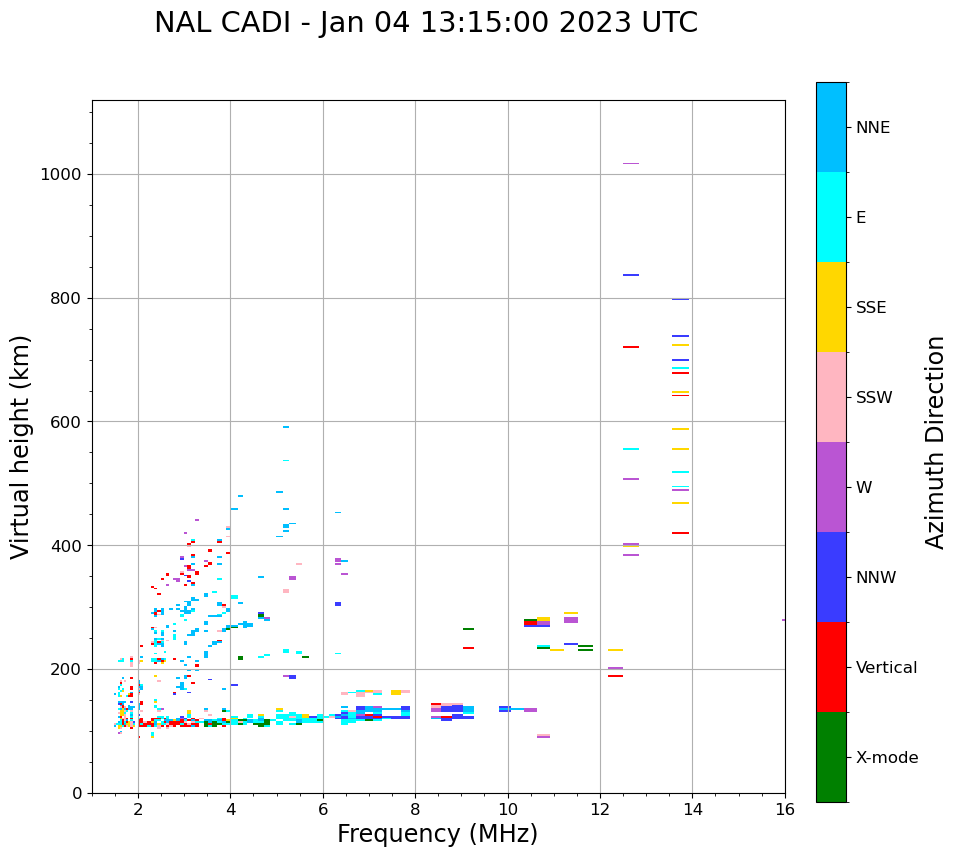 NAL CADI - Jan 04 13:15:00 2023 UTC

Virtual height (km)

1000
800
600
400
200
0

2
4
6
8
10
12
14
16

Frequency (MHz)

NNE
E
SSE
SSW
W
NNW
Vertical
X-mode

Azimuth Direction